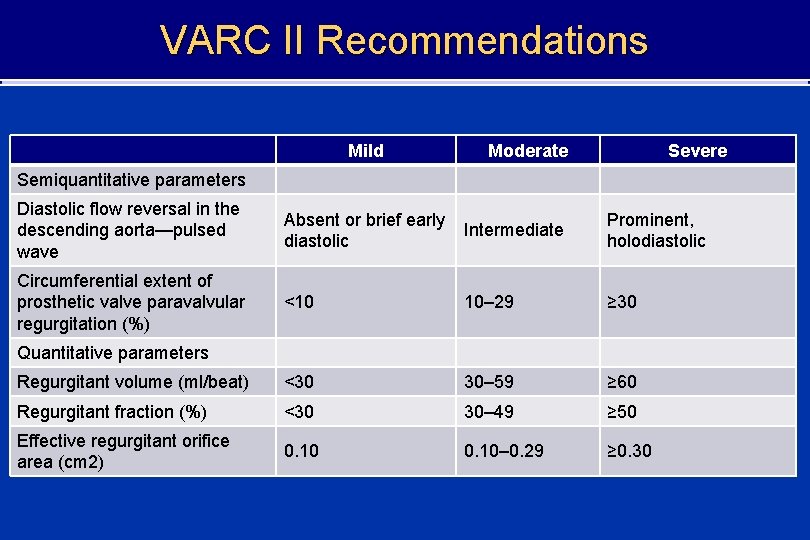 VARC II Recommendations

| | Mild | Moderate | Severe |
|---|---|---|---|
| Semiquantitative parameters | | | |
| Diastolic flow reversal in the descending aorta—pulsed wave | Absent or brief early diastolic | Intermediate | Prominent, holodiastolic |
| Circumferential extent of prosthetic valve paravalvular regurgitation (%) | <10 | 10–29 | ≥30 |
| Quantitative parameters | | | |
| Regurgitant volume (ml/beat) | <30 | 30–59 | ≥60 |
| Regurgitant fraction (%) | <30 | 30–49 | ≥50 |
| Effective regurgitant orifice area (cm2) | 0.10 | 0.10–0.29 | ≥0.30 |